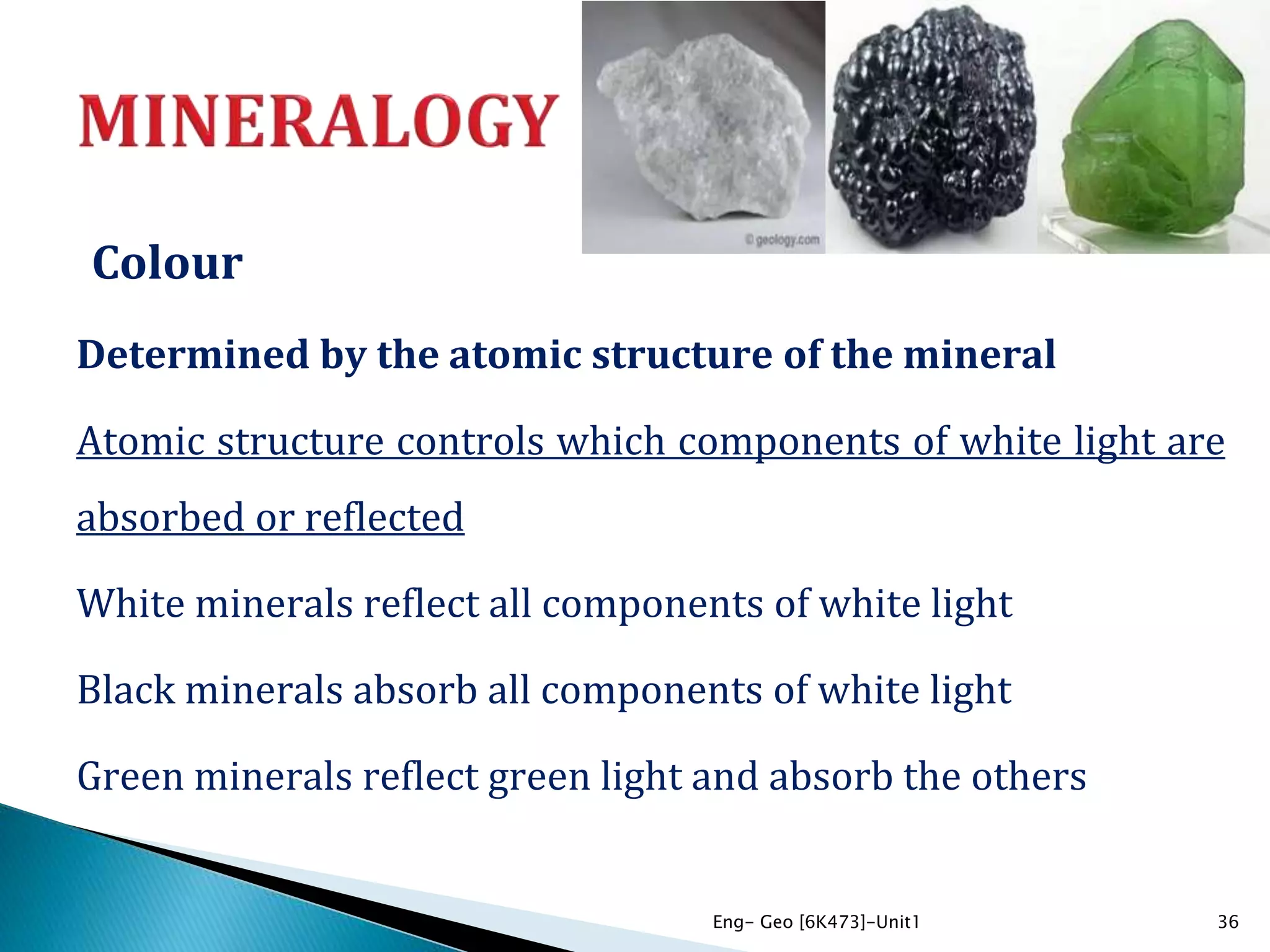 MINERALOGY

© geology.com

Colour

Determined by the atomic structure of the mineral

Atomic structure controls which components of white light are absorbed or reflected

White minerals reflect all components of white light

Black minerals absorb all components of white light

Green minerals reflect green light and absorb the others

Eng- Geo [6K473]-Unit1

36